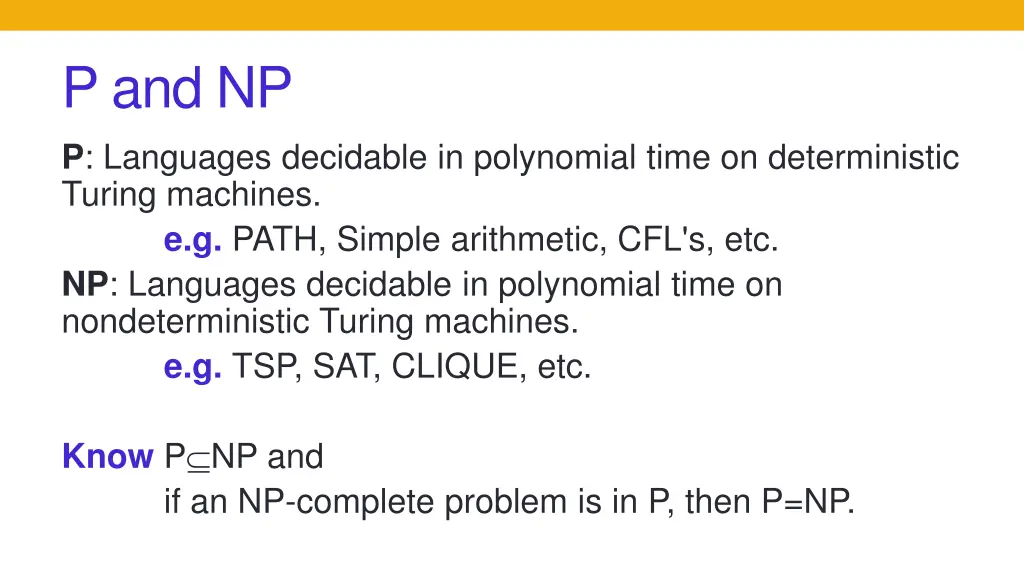 P and NP

P: Languages decidable in polynomial time on deterministic Turing machines.

e.g. PATH, Simple arithmetic, CFL's, etc.

NP: Languages decidable in polynomial time on nondeterministic Turing machines.

e.g. TSP, SAT, CLIQUE, etc.

Know P$\subseteq$NP and

if an NP-complete problem is in P, then P=NP.